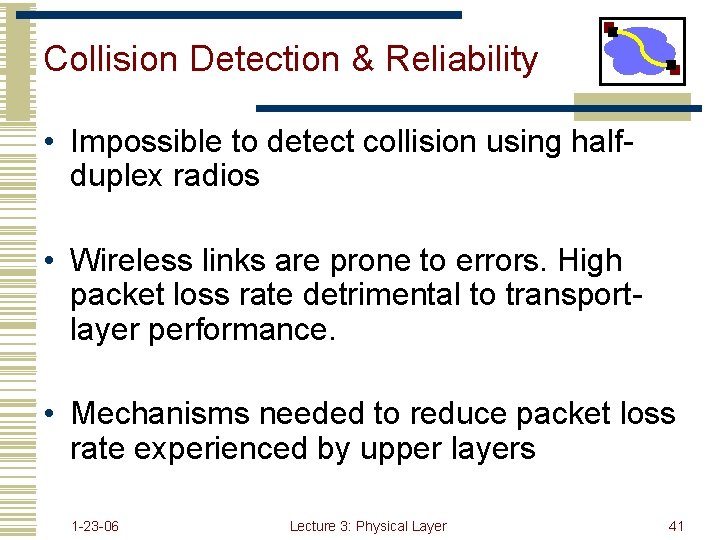 Collision Detection & Reliability

• Impossible to detect collision using half-duplex radios

• Wireless links are prone to errors. High packet loss rate detrimental to transport-layer performance.

• Mechanisms needed to reduce packet loss rate experienced by upper layers

1-23-06

Lecture 3: Physical Layer

41